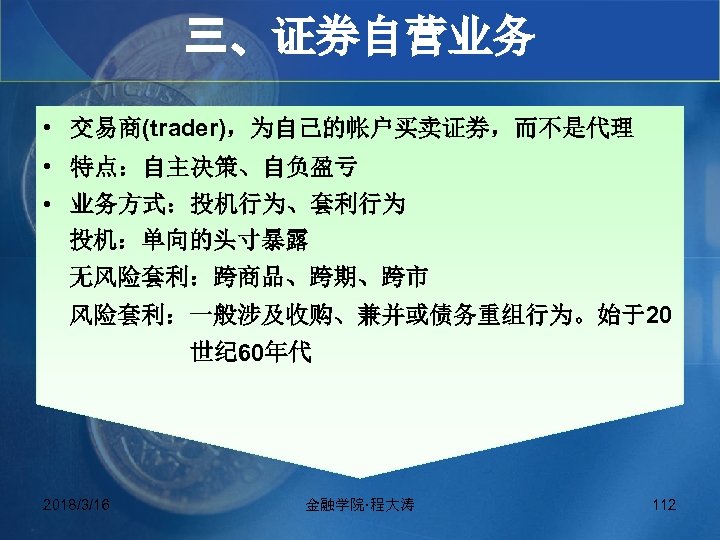 三、证券自营业务

• 交易商(trader)，为自己的帐户买卖证券，而不是代理
• 特点：自主决策、自负盈亏
• 业务方式：投机行为、套利行为
投机：单向的头寸暴露
无风险套利：跨商品、跨期、跨市
风险套利：一般涉及收购、兼并或债务重组行为。始于20世纪60年代

2018/3/16
金融学院·程大涛
112